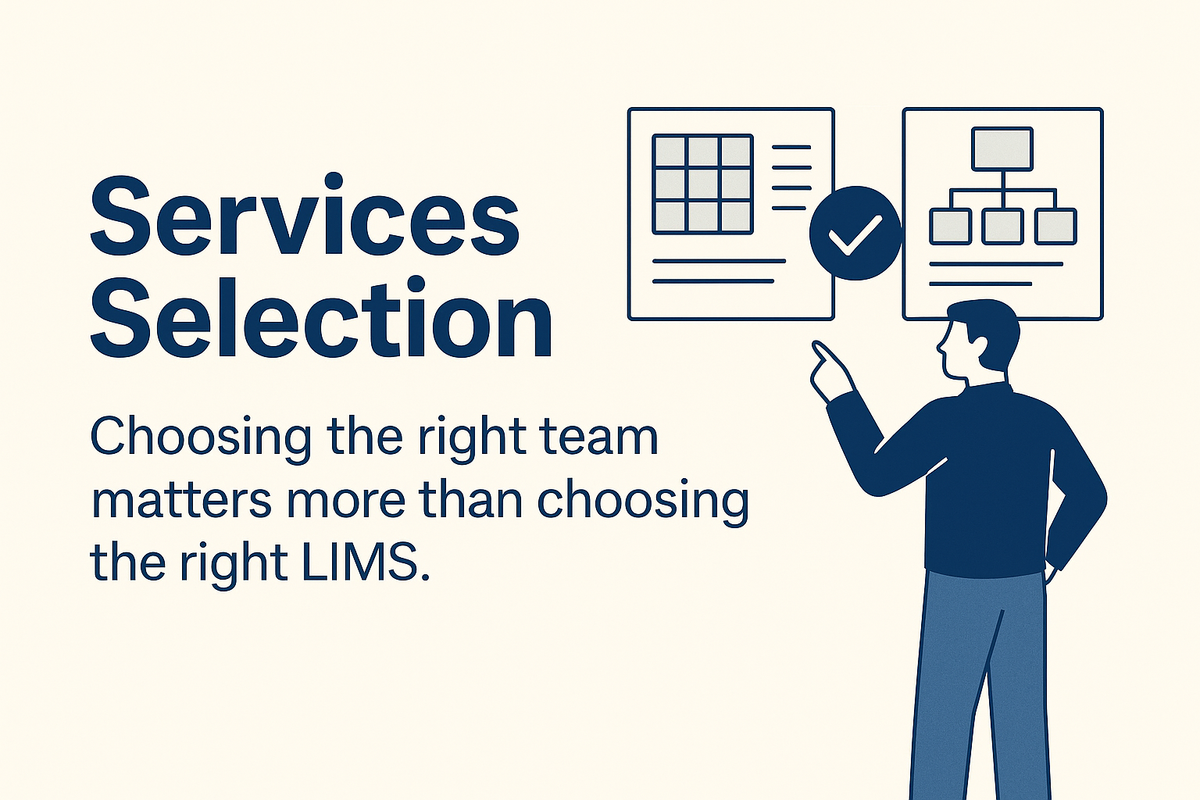 Services Selection

Choosing the right team matters more than choosing the right LIMS.